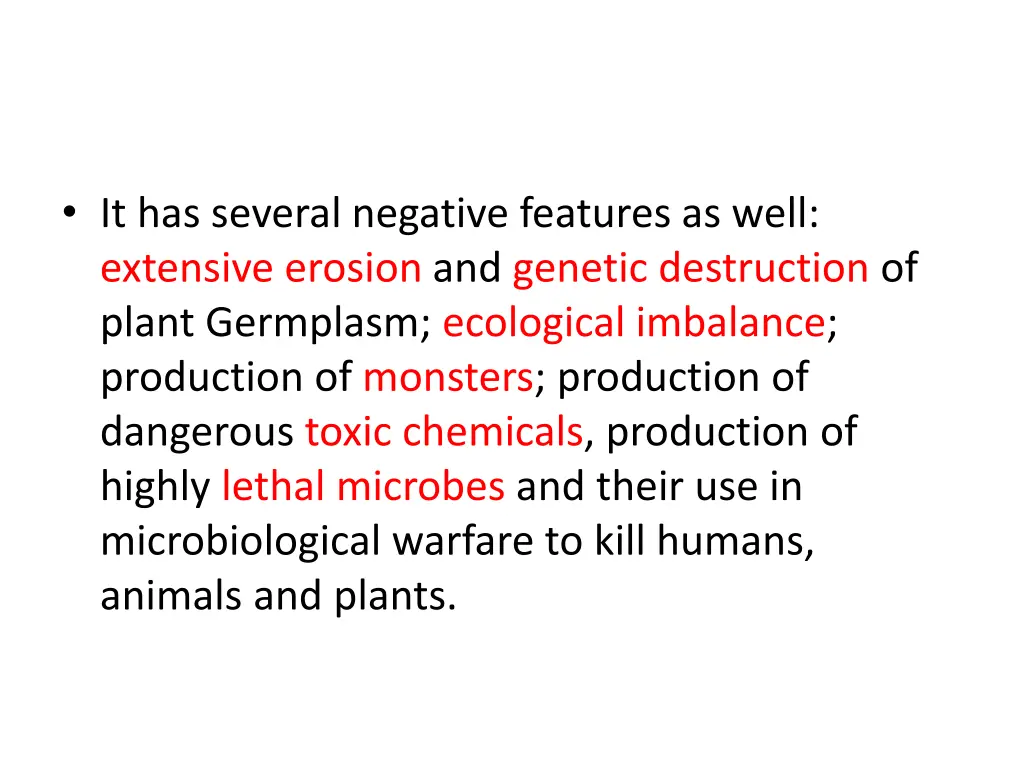 • It has several negative features as well: extensive erosion and genetic destruction of plant Germplasm; ecological imbalance; production of monsters; production of dangerous toxic chemicals, production of highly lethal microbes and their use in microbiological warfare to kill humans, animals and plants.